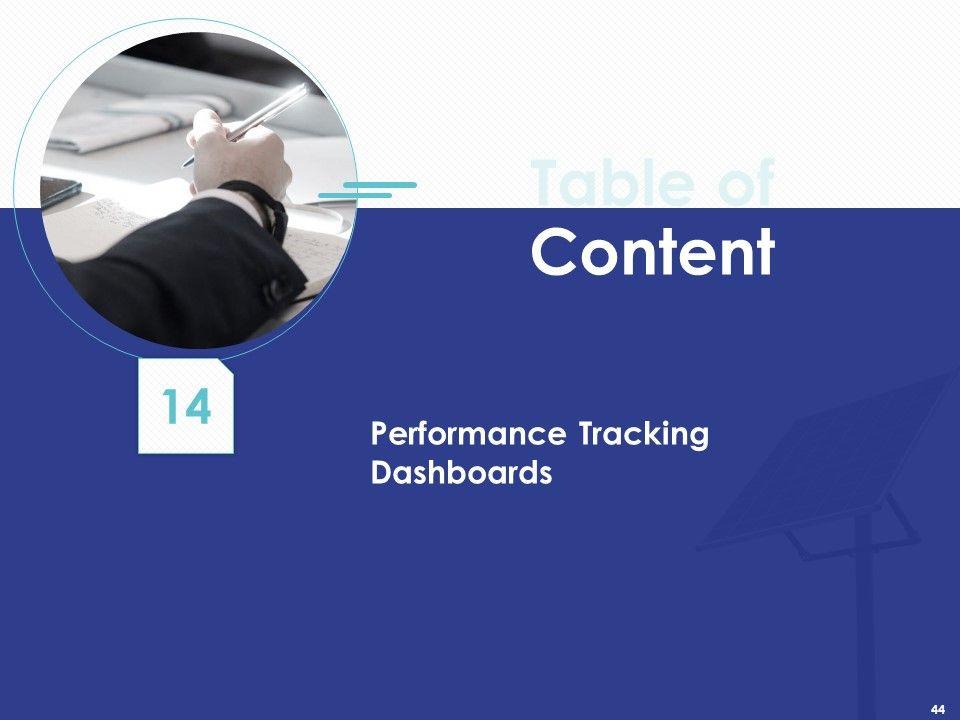 Table of
Content

14

Performance Tracking Dashboards

44